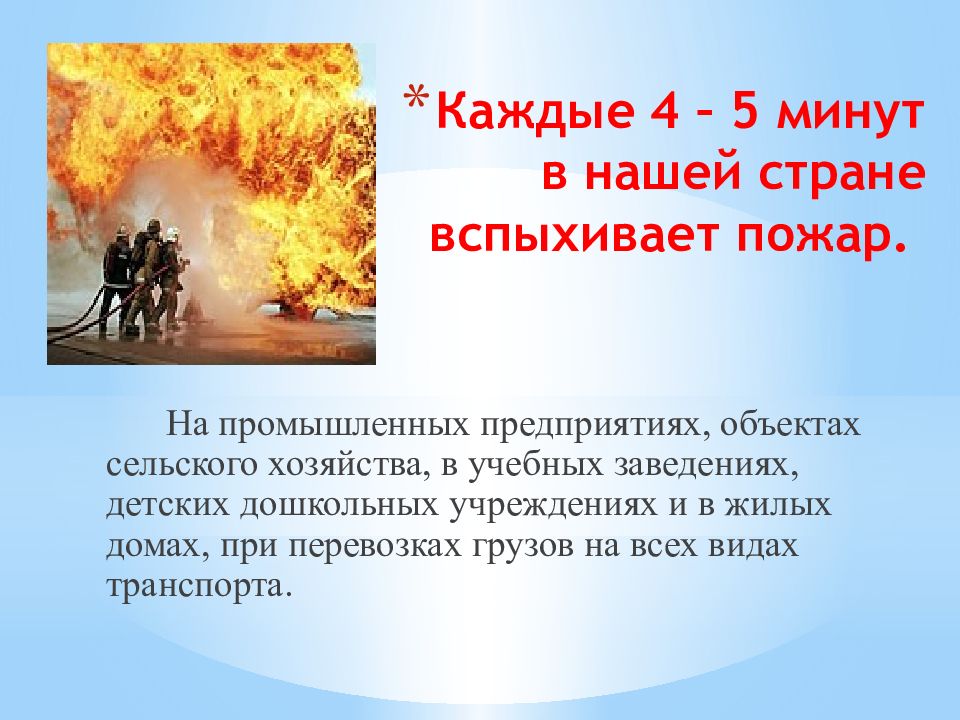 *Каждые 4 – 5 минут в нашей стране вспыхивает пожар.

На промышленных предприятиях, объектах сельского хозяйства, в учебных заведениях, детских дошкольных учреждениях и в жилых домах, при перевозках грузов на всех видах транспорта.